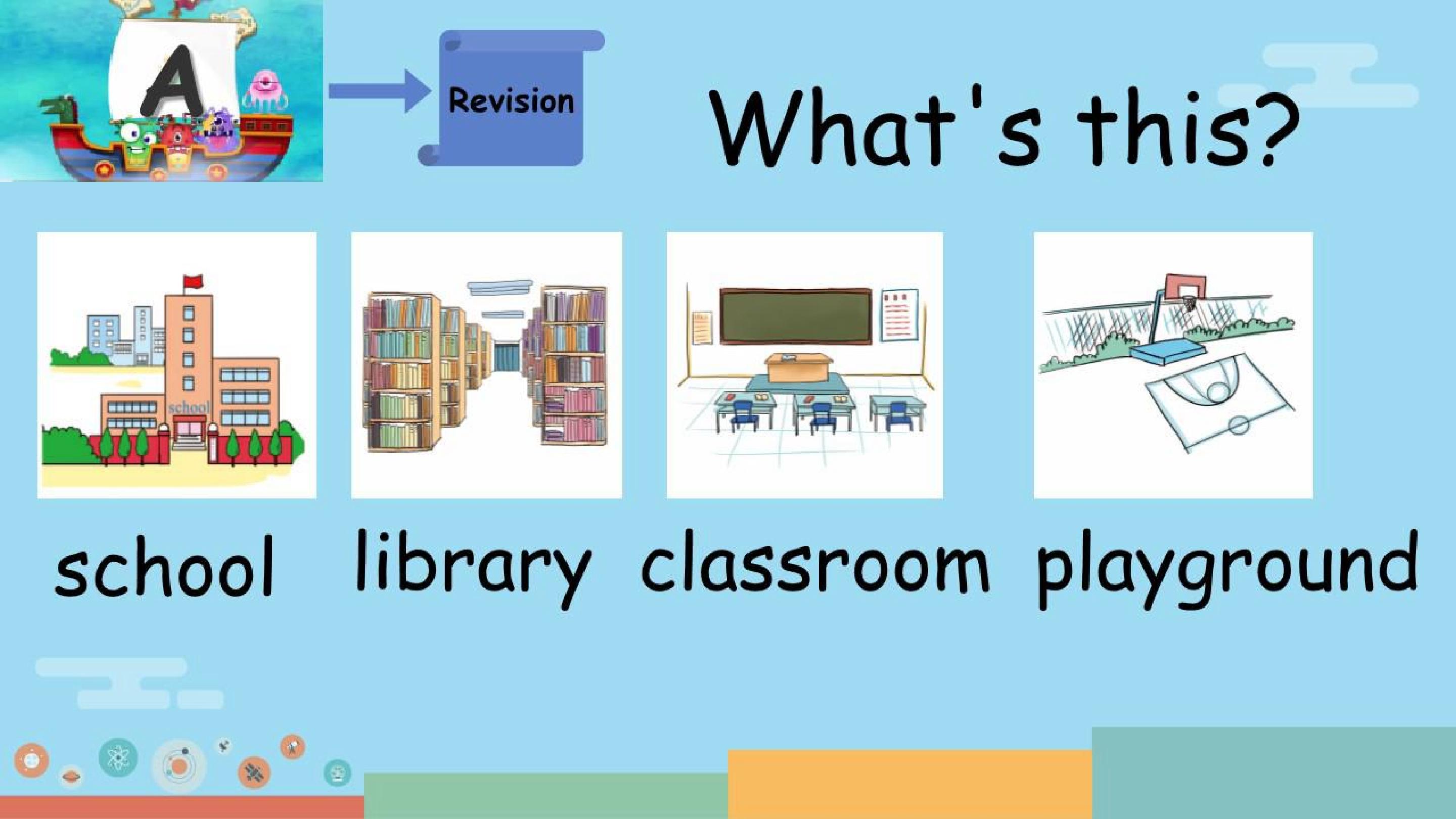 A

Revision

What's this?

school

school library classroom playground